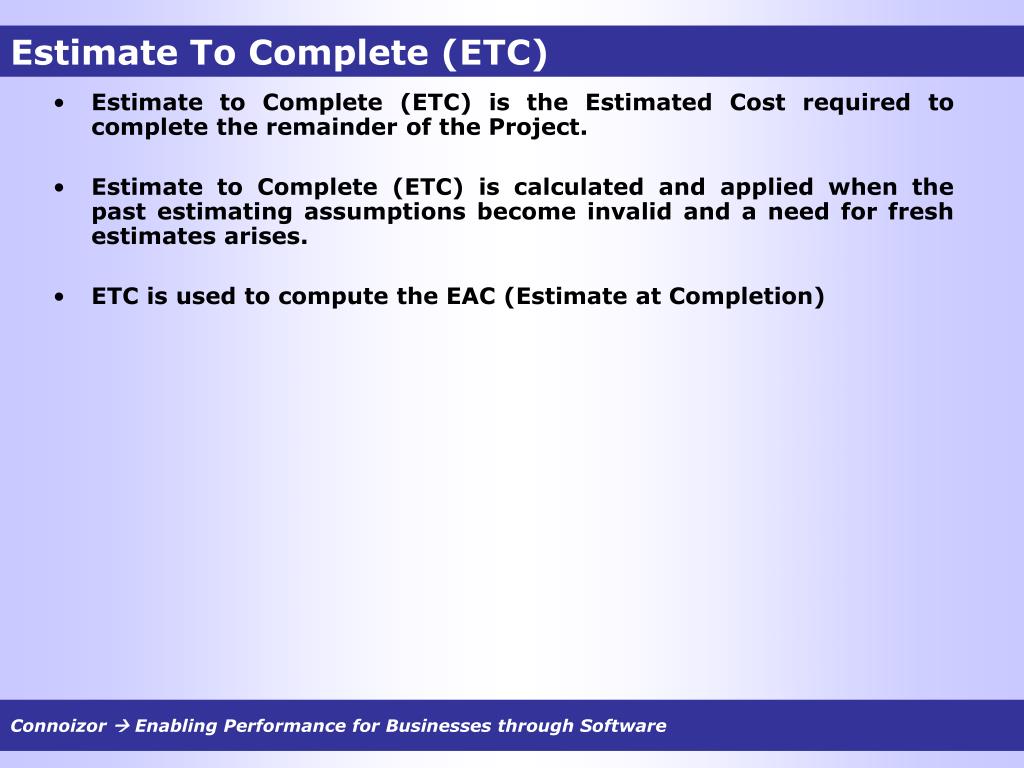 Estimate To Complete (ETC)

• Estimate to Complete (ETC) is the Estimated Cost required to complete the remainder of the Project.

• Estimate to Complete (ETC) is calculated and applied when the past estimating assumptions become invalid and a need for fresh estimates arises.

• ETC is used to compute the EAC (Estimate at Completion)

Connoizor → Enabling Performance for Businesses through Software